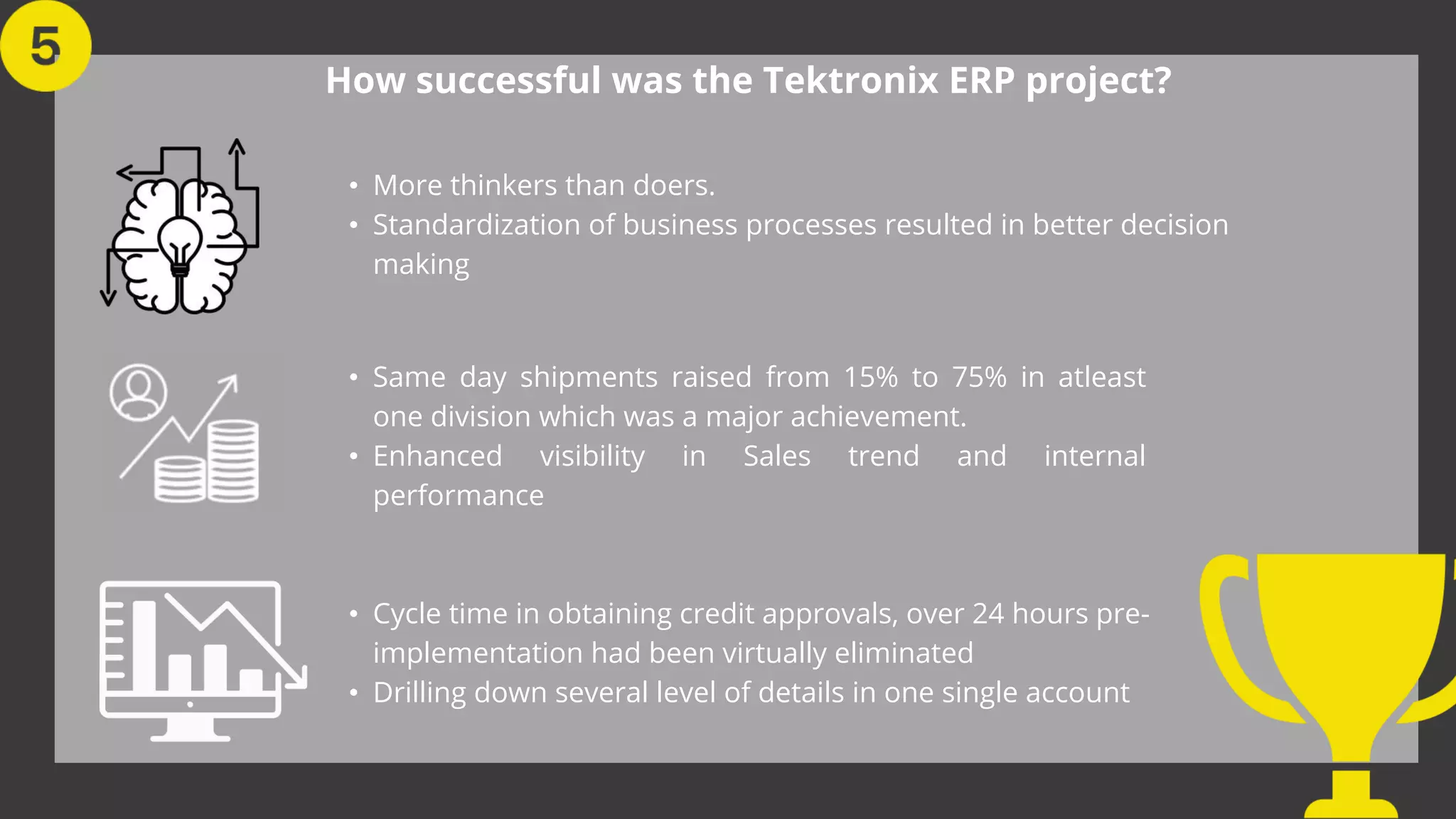 5

How successful was the Tektronix ERP project?

• More thinkers than doers.
• Standardization of business processes resulted in better decision making

• Same day shipments raised from 15% to 75% in atleast one division which was a major achievement.
• Enhanced visibility in Sales trend and internal performance

• Cycle time in obtaining credit approvals, over 24 hours pre-implementation had been virtually eliminated
• Drilling down several level of details in one single account